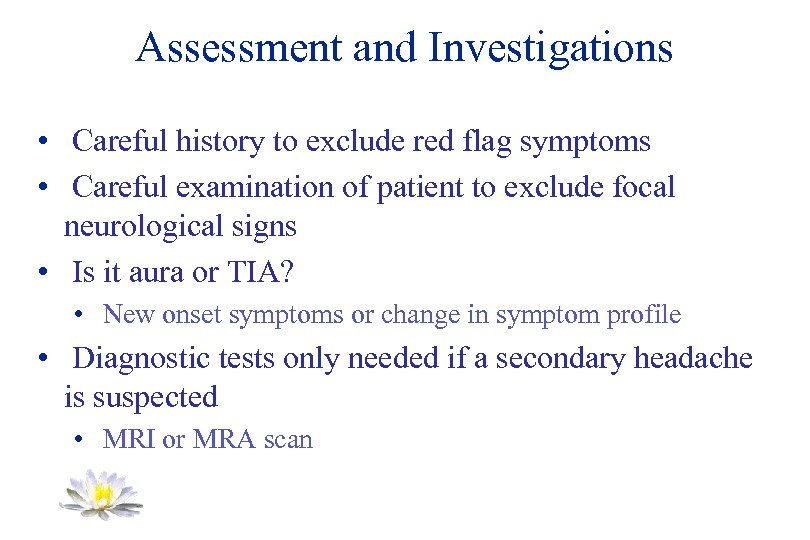 Assessment and Investigations

• Careful history to exclude red flag symptoms
• Careful examination of patient to exclude focal neurological signs
• Is it aura or TIA?
  • New onset symptoms or change in symptom profile
• Diagnostic tests only needed if a secondary headache is suspected
  • MRI or MRA scan